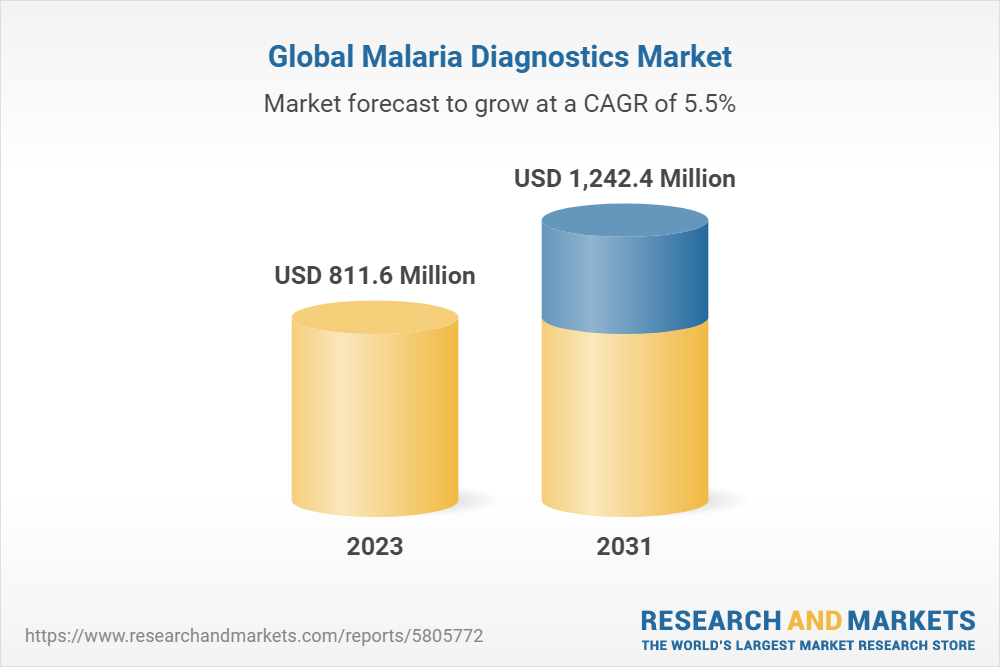 Global Malaria Diagnostics Market

Market forecast to grow at a CAGR of 5.5%

USD 811.6 Million

USD 1,242.4 Million

2023

2031

https://www.researchandmarkets.com/reports/5805772

RESEARCH AND MARKETS
THE WORLD'S LARGEST MARKET RESEARCH STORE